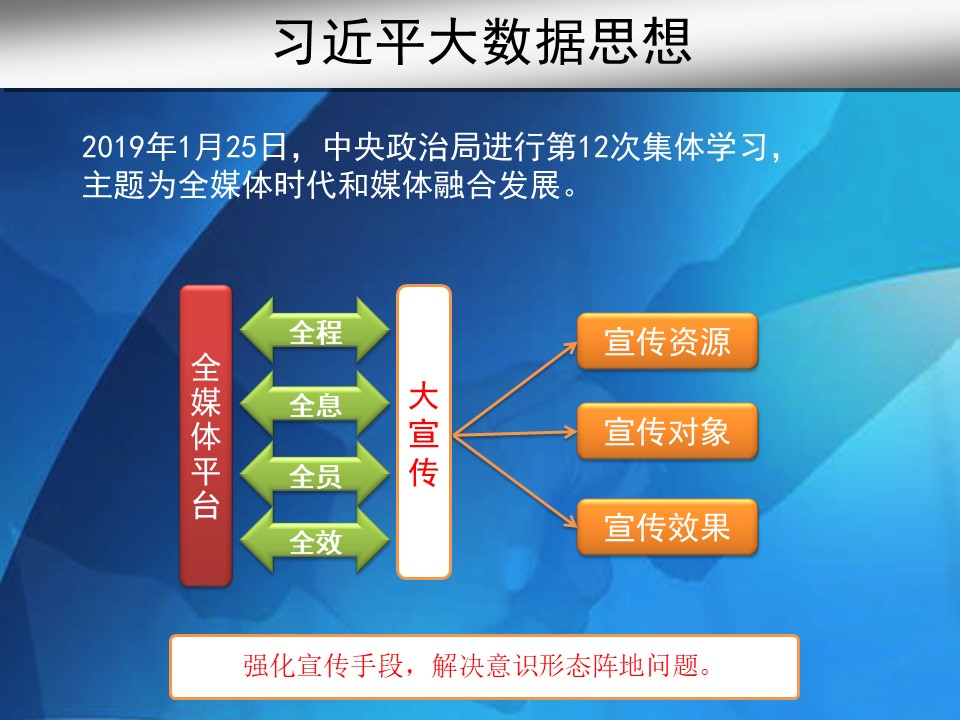 习近平大数据思想

2019年1月25日，中央政治局进行第12次集体学习，主题为全媒体时代和媒体融合发展。

全媒体平台

全程

全息

全员

全效

大宣传

宣传资源

宣传对象

宣传效果

强化宣传手段，解决意识形态阵地问题。